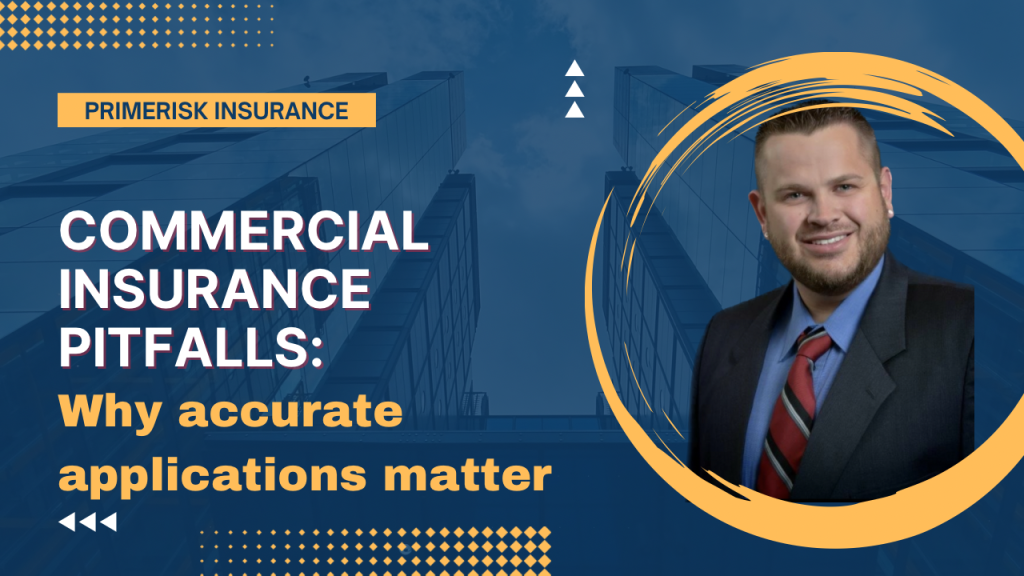 PRIMERISK INSURANCE

COMMERCIAL INSURANCE PITFALLS:

Why accurate applications matter